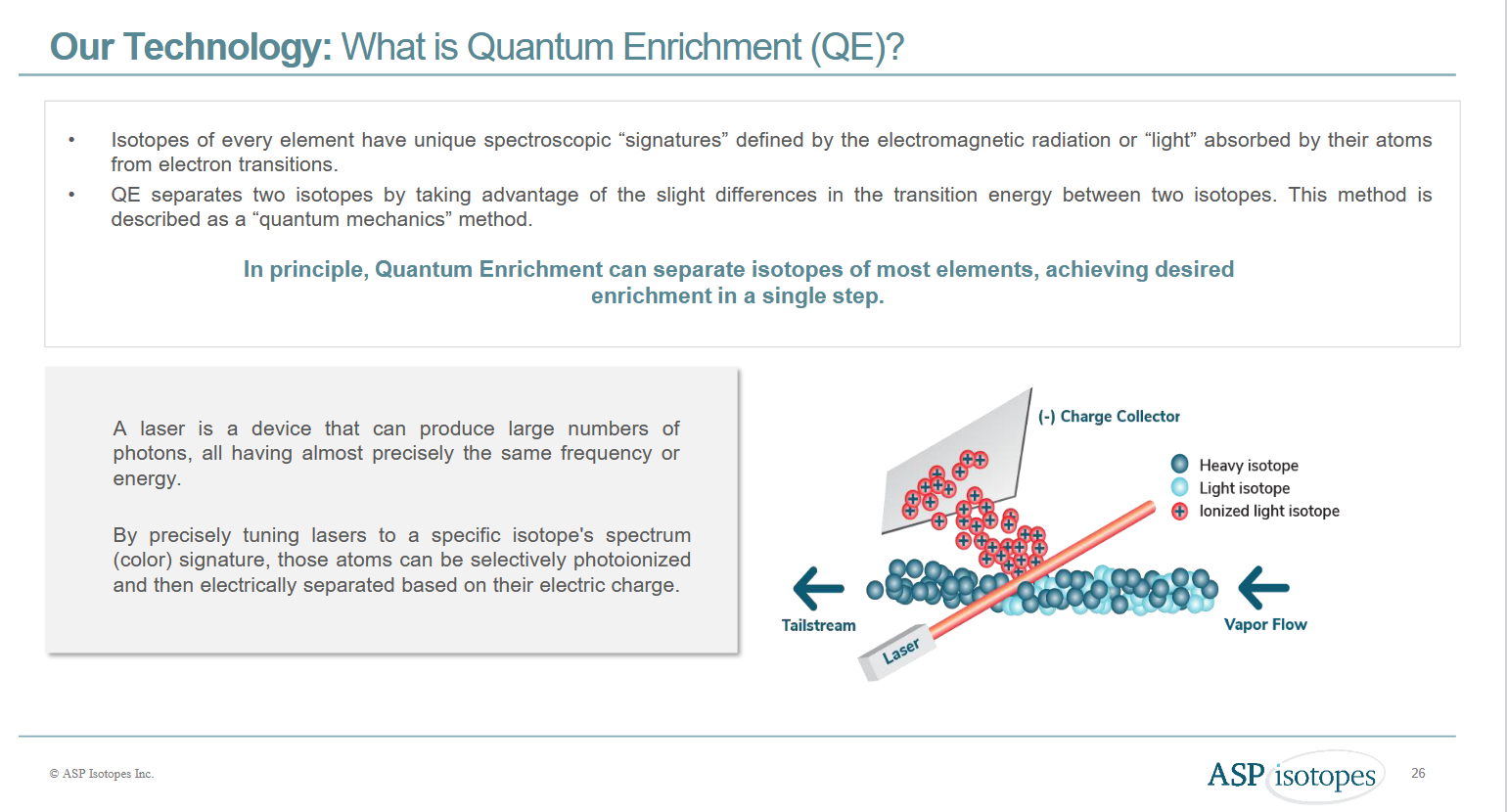 Our Technology: What is Quantum Enrichment (QE)?

• Isotopes of every element have unique spectroscopic “signatures” defined by the electromagnetic radiation or “light” absorbed by their atoms from electron transitions.
• QE separates two isotopes by taking advantage of the slight differences in the transition energy between two isotopes. This method is described as a “quantum mechanics” method.

In principle, Quantum Enrichment can separate isotopes of most elements, achieving desired enrichment in a single step.

A laser is a device that can produce large numbers of photons, all having almost precisely the same frequency or energy.

By precisely tuning lasers to a specific isotope's spectrum (color) signature, those atoms can be selectively photoionized and then electrically separated based on their electric charge.

(-) Charge Collector

Heavy isotope
Light isotope
Ionized light isotope

Tailstream

Vapor Flow

Laser

© ASP Isotopes Inc.

ASP isotopes

26